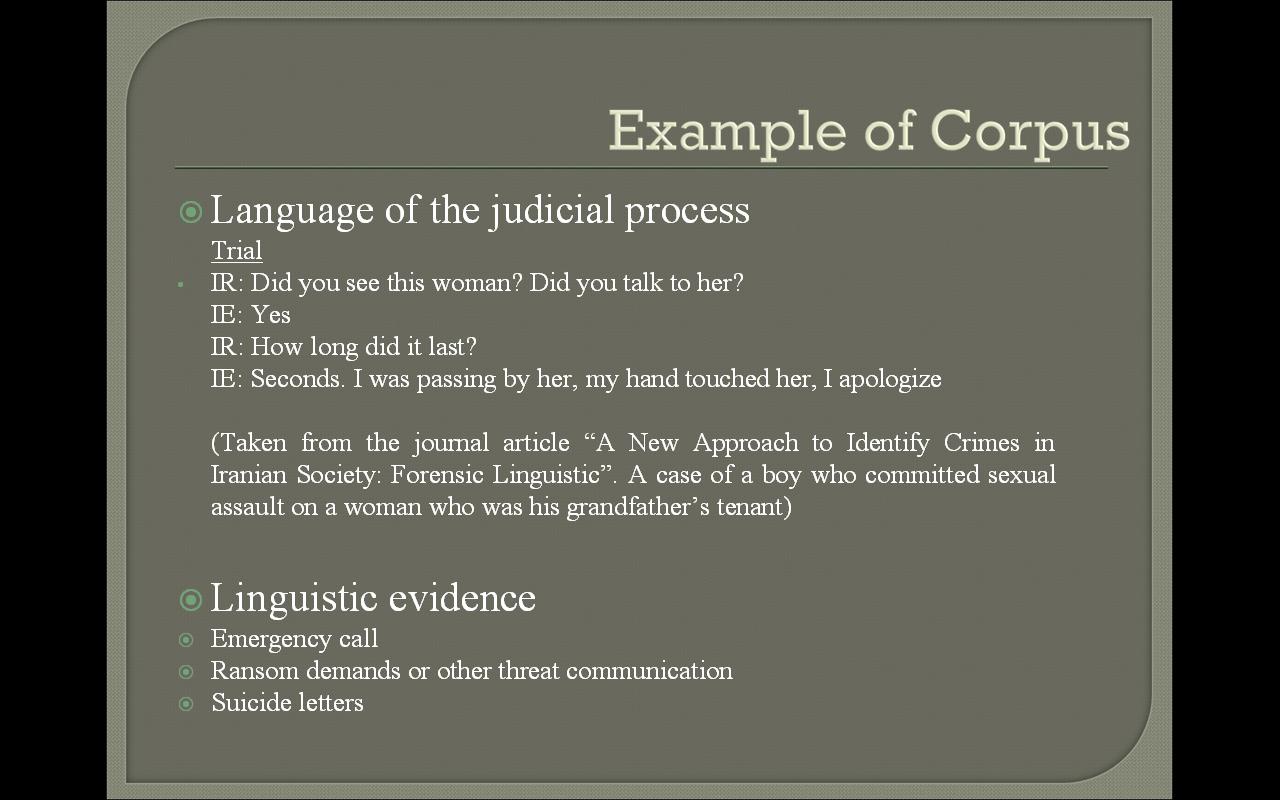 Example of Corpus

Language of the judicial process

Trial

IR: Did you see this woman? Did you talk to her?
IE: Yes
IR: How long did it last?
IE: Seconds. I was passing by her, my hand touched her, I apologize

(Taken from the journal article “A New Approach to Identify Crimes in Iranian Society: Forensic Linguistic”. A case of a boy who committed sexual assault on a woman who was his grandfather’s tenant)

Linguistic evidence

Emergency call
Ransom demands or other threat communication
Suicide letters